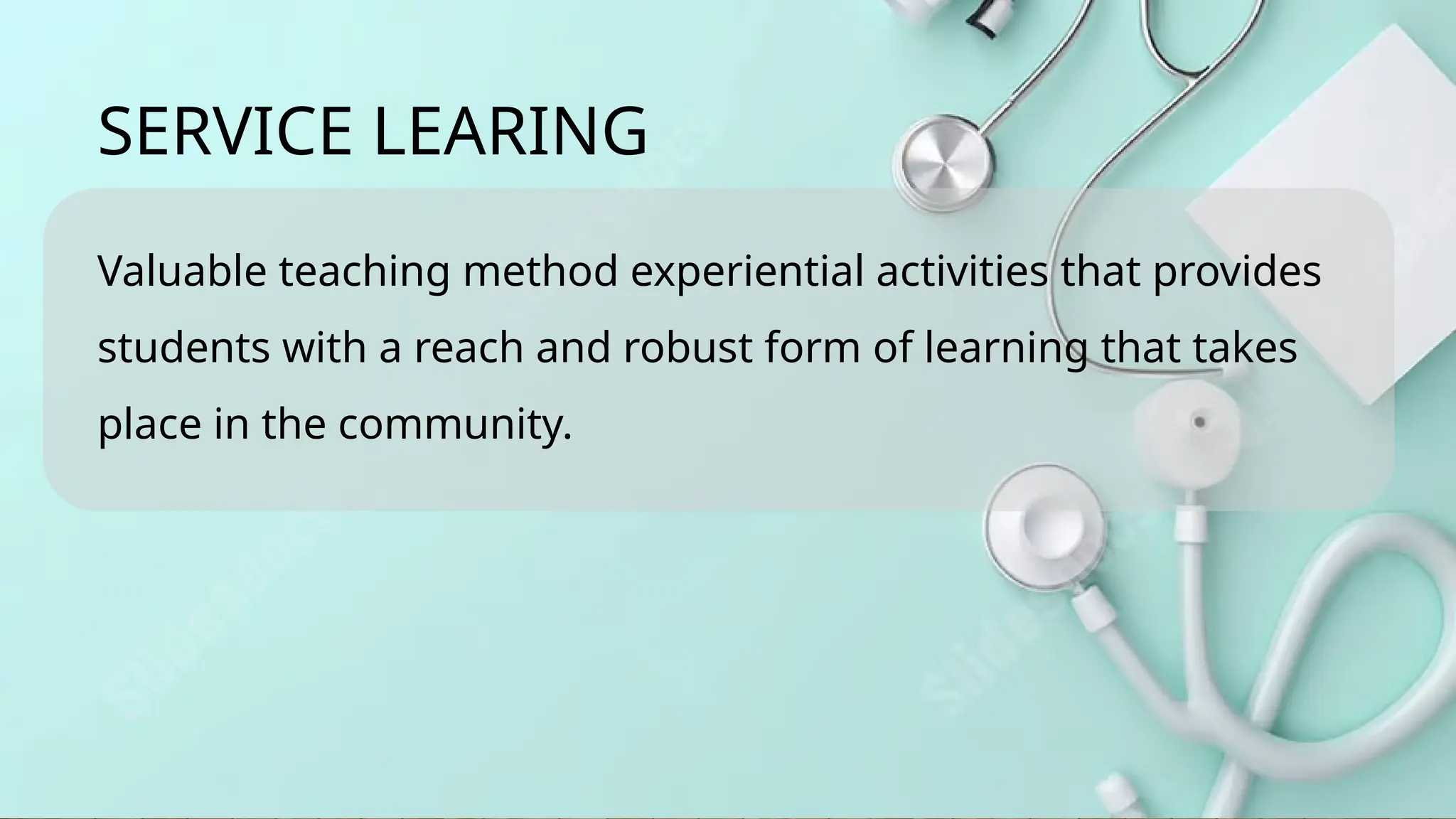 SERVICE LEARING

Valuable teaching method experiential activities that provides students with a reach and robust form of learning that takes place in the community.